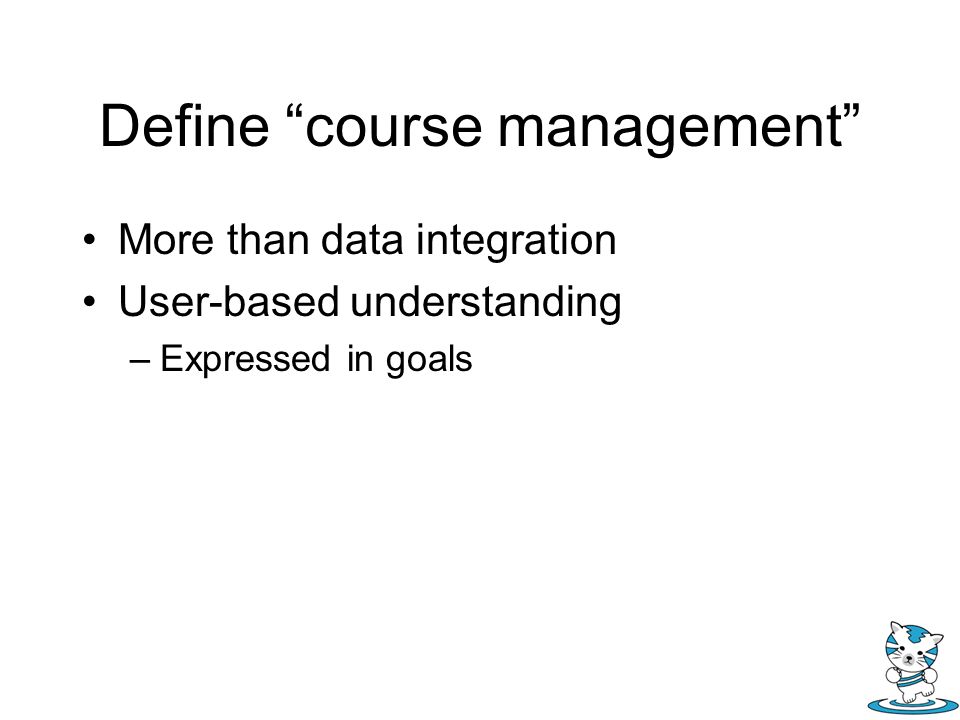 Define “course management”

• More than data integration
• User-based understanding
– Expressed in goals